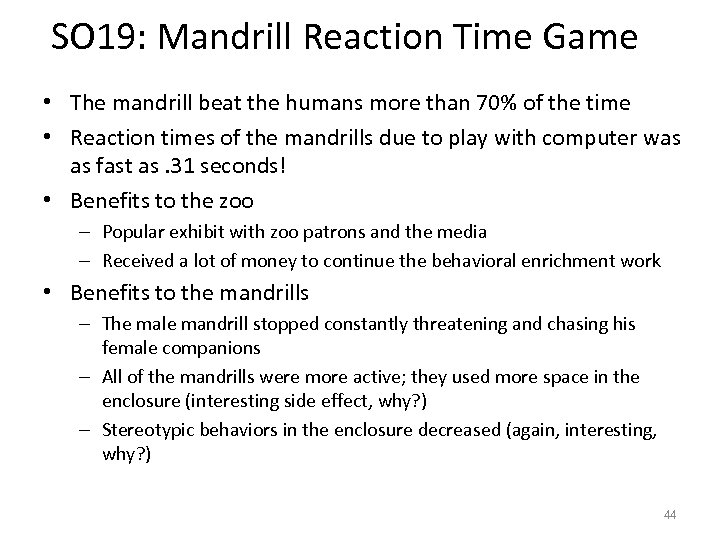 SO19: Mandrill Reaction Time Game

• The mandrill beat the humans more than 70% of the time
• Reaction times of the mandrills due to play with computer was as fast as .31 seconds!
• Benefits to the zoo
– Popular exhibit with zoo patrons and the media
– Received a lot of money to continue the behavioral enrichment work
• Benefits to the mandrills
– The male mandrill stopped constantly threatening and chasing his female companions
– All of the mandrills were more active; they used more space in the enclosure (interesting side effect, why?)
– Stereotypic behaviors in the enclosure decreased (again, interesting, why?)

44